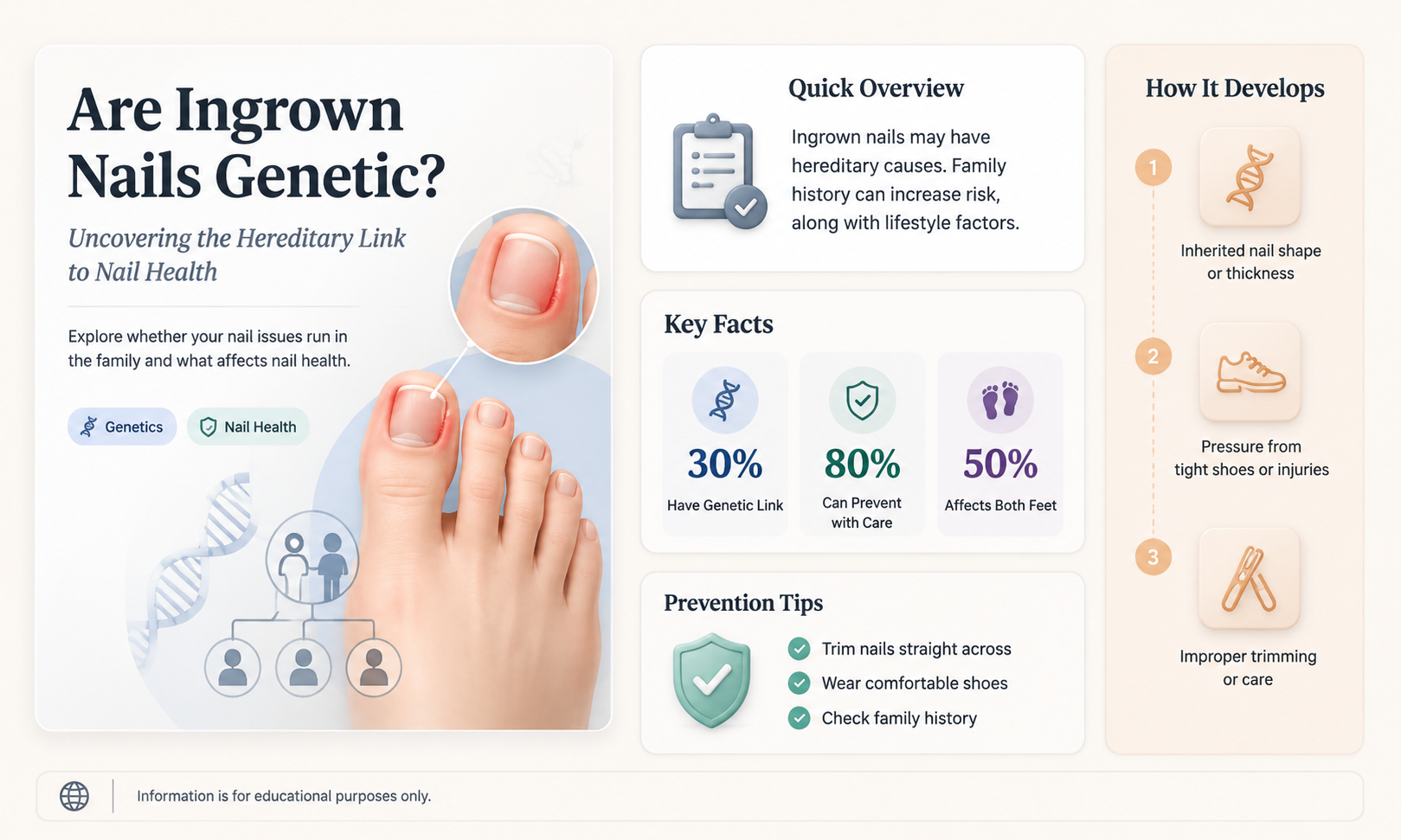 Are Ingrown Nails Genetic?

Uncovering the Hereditary Link to Nail Health

Explore whether your nail issues run in the family and what affects nail health.

Genetics

Nail Health

Quick Overview

Ingrown nails may have hereditary causes. Family history can increase risk, along with lifestyle factors.

Key Facts

30%
Have Genetic Link

80%
Can Prevent with Care

50%
Affects Both Feet

Prevention Tips

Trim nails straight across
Wear comfortable shoes
Check family history

How It Develops

1
Inherited nail shape or thickness

2
Pressure from tight shoes or injuries

3
Improper trimming or care

Information is for educational purposes only.